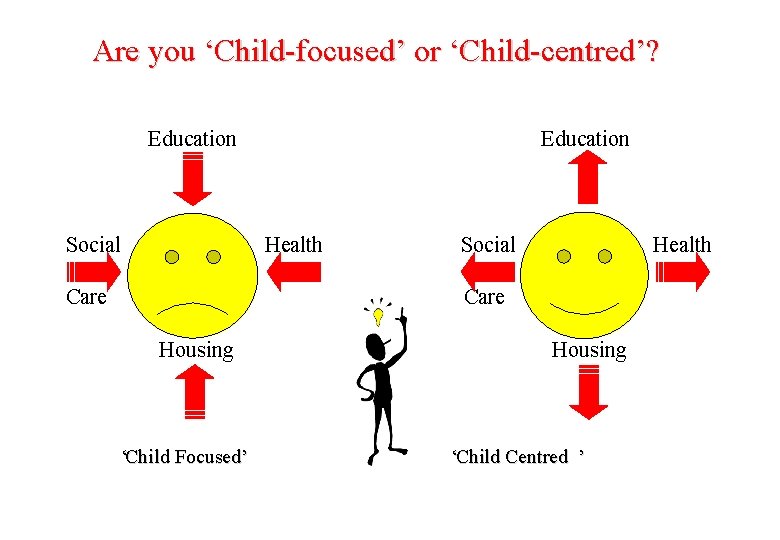 Are you ‘Child-focused’ or ‘Child-centred’?

Education

Social

Care

Health

Housing

‘Child Focused’

Education

Social

Care

Health

Housing

‘Child Centred ’